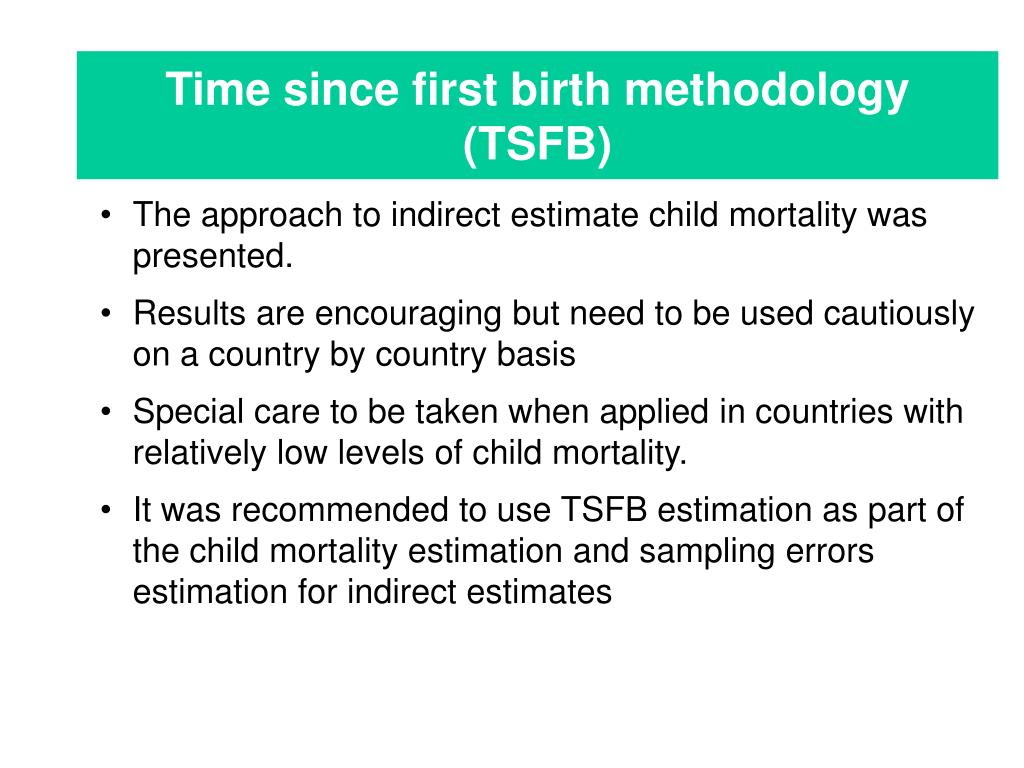 Time since first birth methodology (TSFB)

• The approach to indirect estimate child mortality was presented.

• Results are encouraging but need to be used cautiously on a country by country basis

• Special care to be taken when applied in countries with relatively low levels of child mortality.

• It was recommended to use TSFB estimation as part of the child mortality estimation and sampling errors estimation for indirect estimates